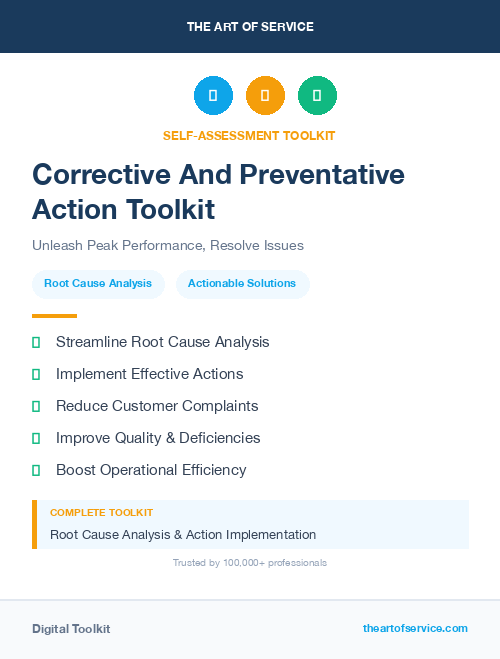 THE ART OF SERVICE

SELF-ASSESSMENT TOOLKIT

Corrective And Preventative Action Toolkit

Unleash Peak Performance, Resolve Issues

Root Cause Analysis

Actionable Solutions

Streamline Root Cause Analysis

Implement Effective Actions

Reduce Customer Complaints

Improve Quality & Deficiencies

Boost Operational Efficiency

COMPLETE TOOLKIT

Root Cause Analysis & Action Implementation

Trusted by 100,000+ professionals

Digital Toolkit

theartofservice.com